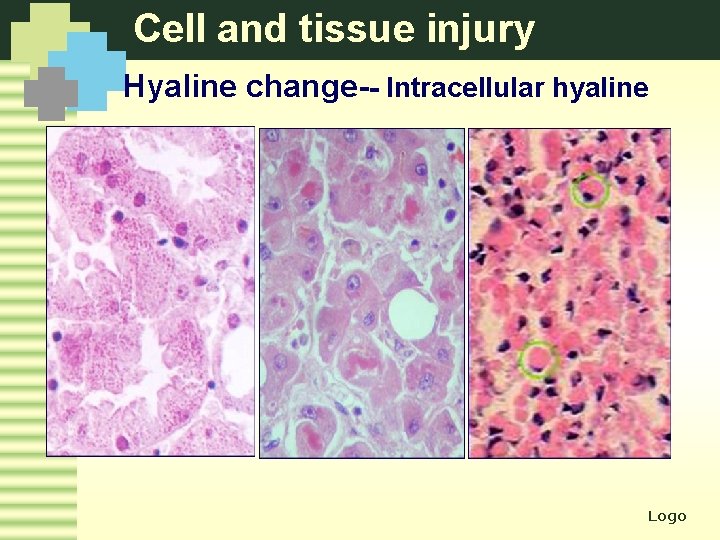 Cell and tissue injury

Hyaline change-- Intracellular hyaline

Logo